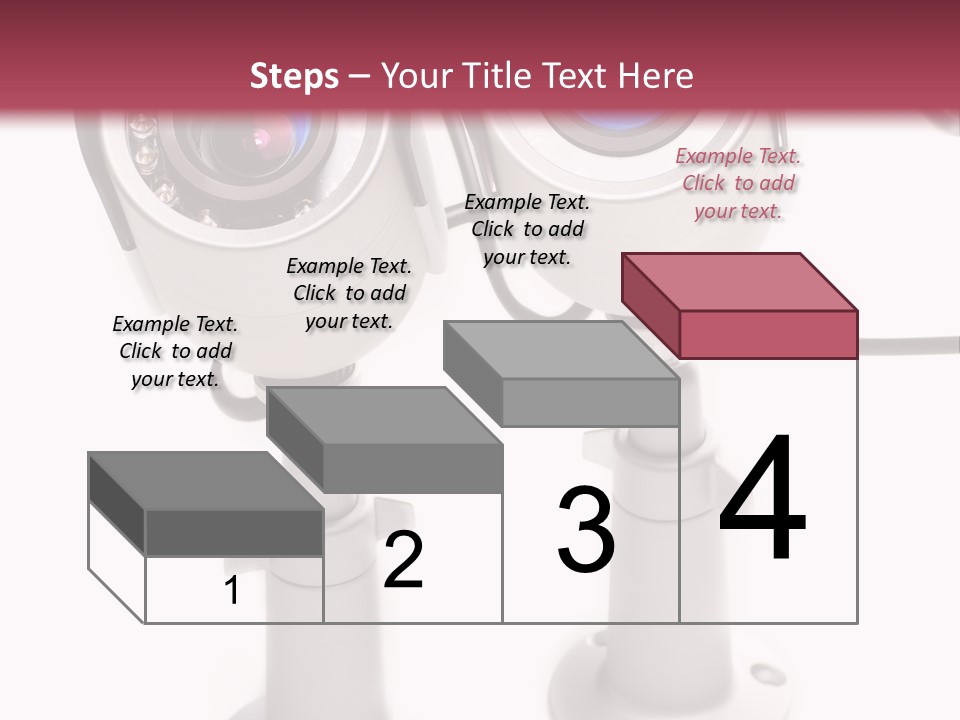 Steps – Your Title Text Here

Example Text. Click to add your text.

Example Text. Click to add your text.

Example Text. Click to add your text.

Example Text. Click to add your text.

1

2

3

4